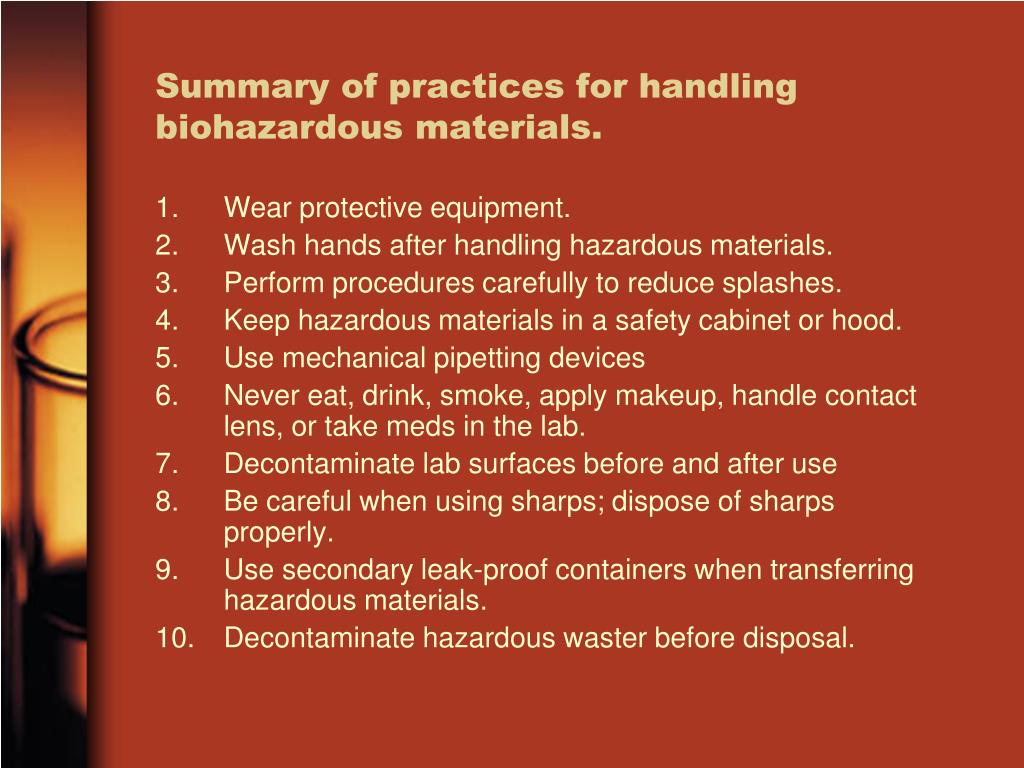 Summary of practices for handling biohazardous materials.

1. Wear protective equipment.
2. Wash hands after handling hazardous materials.
3. Perform procedures carefully to reduce splashes.
4. Keep hazardous materials in a safety cabinet or hood.
5. Use mechanical pipetting devices
6. Never eat, drink, smoke, apply makeup, handle contact lens, or take meds in the lab.
7. Decontaminate lab surfaces before and after use
8. Be careful when using sharps; dispose of sharps properly.
9. Use secondary leak-proof containers when transferring hazardous materials.
10. Decontaminate hazardous waster before disposal.